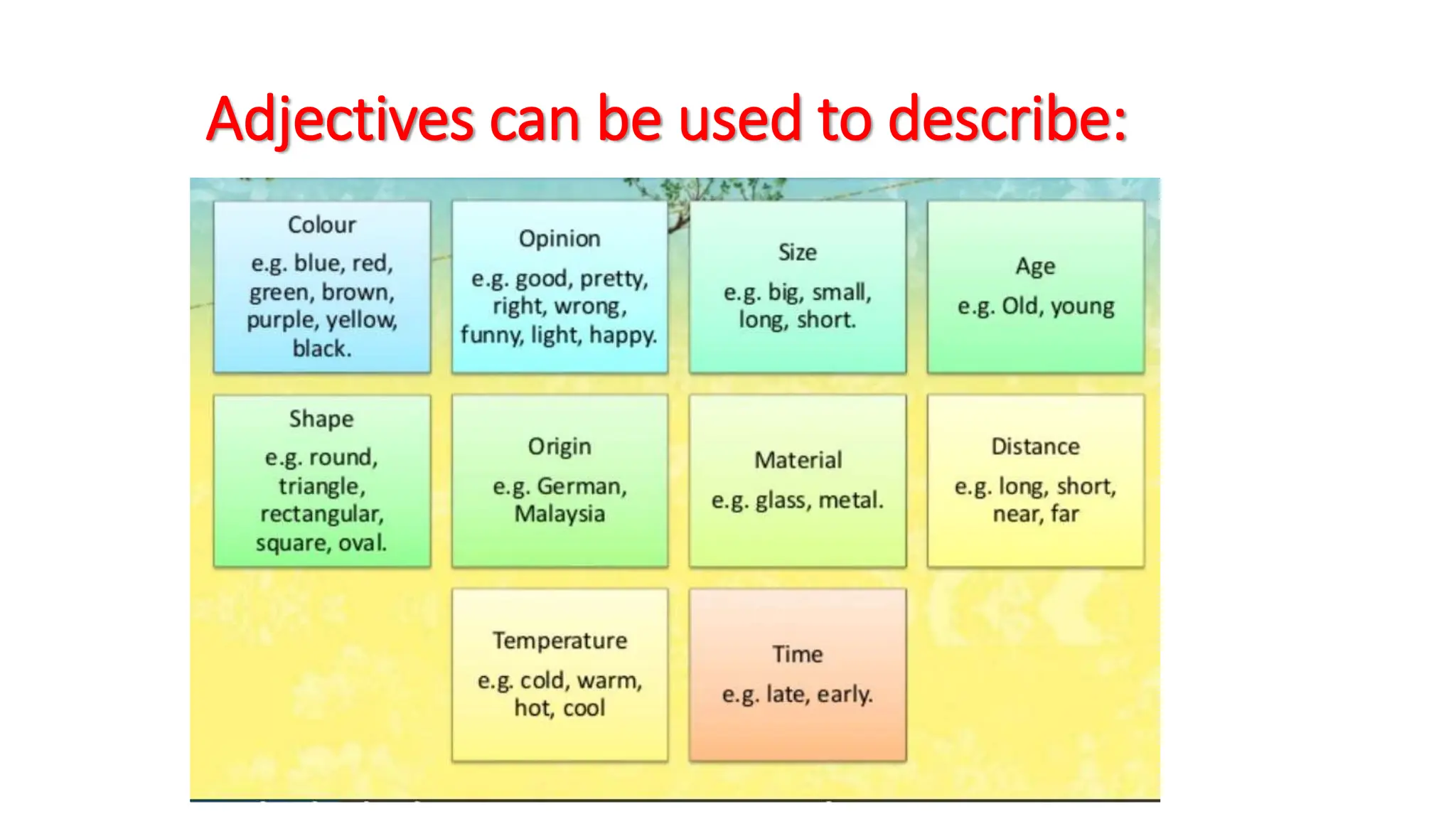 Adjectives can be used to describe:

Colour
e.g. blue, red, green, brown, purple, yellow, black.

Opinion
e.g. good, pretty, right, wrong, funny, light, happy.

Size
e.g. big, small, long, short.

Age
e.g. Old, young

Shape
e.g. round, triangle, rectangular, square, oval.

Origin
e.g. German, Malaysia

Material
e.g. glass, metal.

Distance
e.g. long, short, near, far

Temperature
e.g. cold, warm, hot, cool

Time
e.g. late, early.